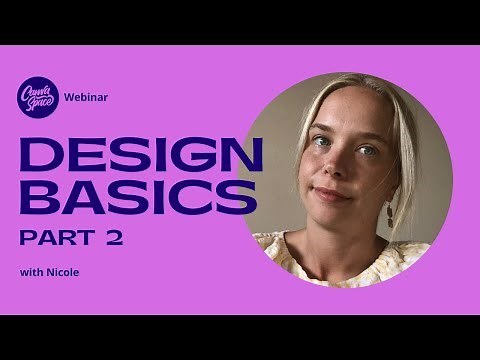 Canva Space Webinar

DESIGN BASICS

PART 2

with Nicole